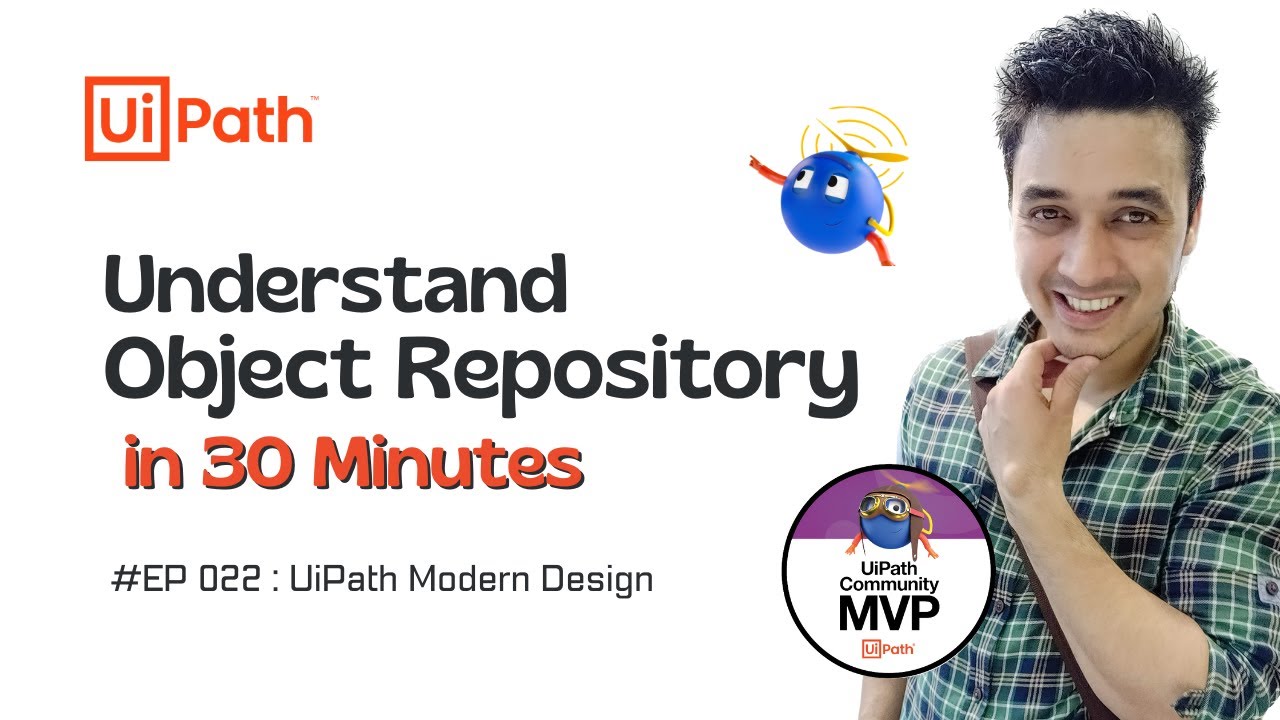 UiPath™

Understand Object Repository in 30 Minutes

#EP 022 : UiPath Modern Design

UiPath Community MVP UiPath